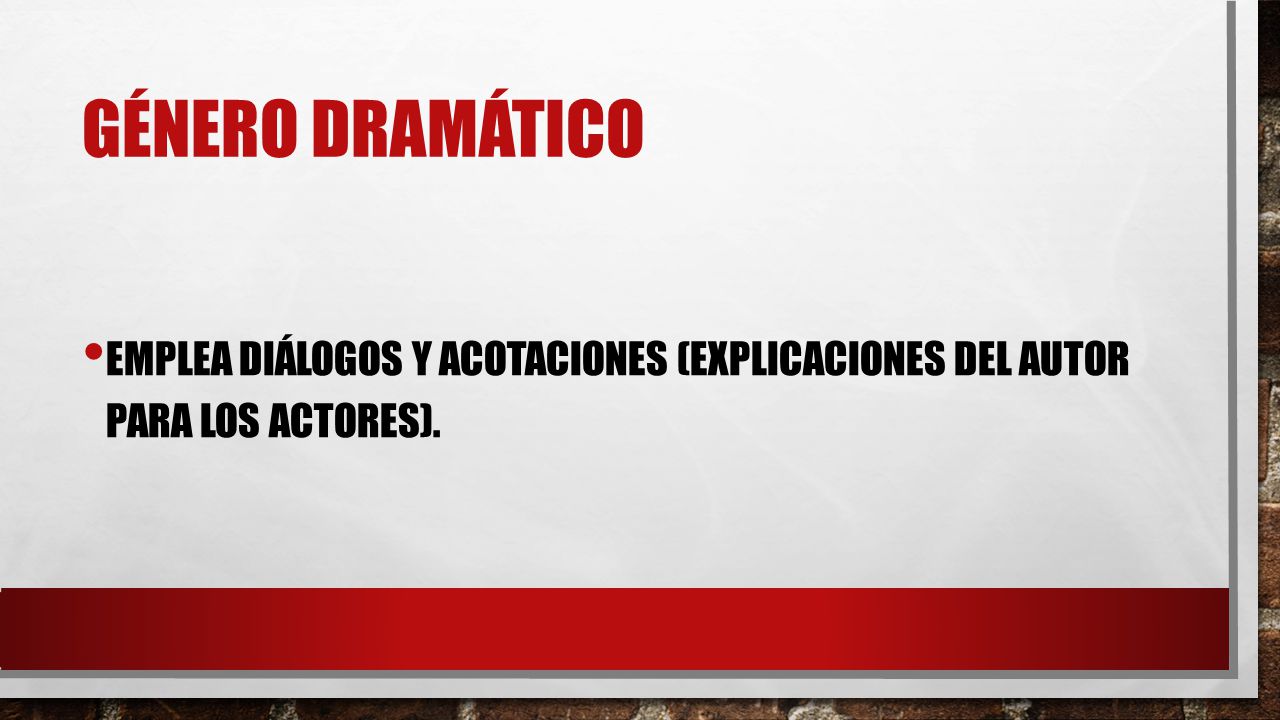 GÉNERO DRAMÁTICO

• EMPLEA DIÁLOGOS Y ACOTACIONES (EXPLICACIONES DEL AUTOR PARA LOS ACTORES).